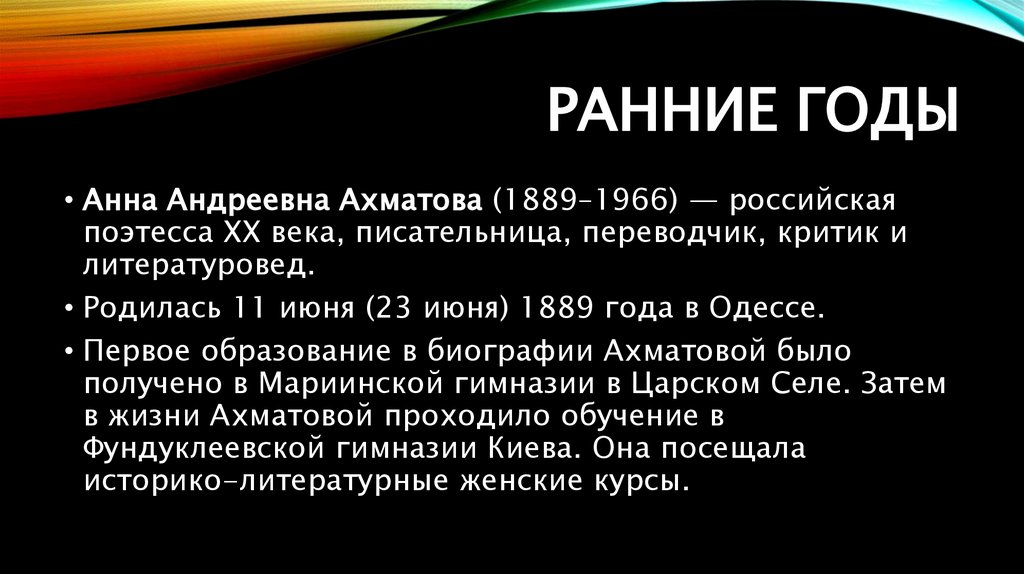 РАННИЕ ГОДЫ

• Анна Андреевна Ахматова (1889–1966) — российская поэтесса XX века, писательница, переводчик, критик и литературовед.

• Родилась 11 июня (23 июня) 1889 года в Одессе.

• Первое образование в биографии Ахматовой было получено в Мариинской гимназии в Царском Селе. Затем в жизни Ахматовой проходило обучение в Фундуклеевской гимназии Киева. Она посещала историко-литературные женские курсы.